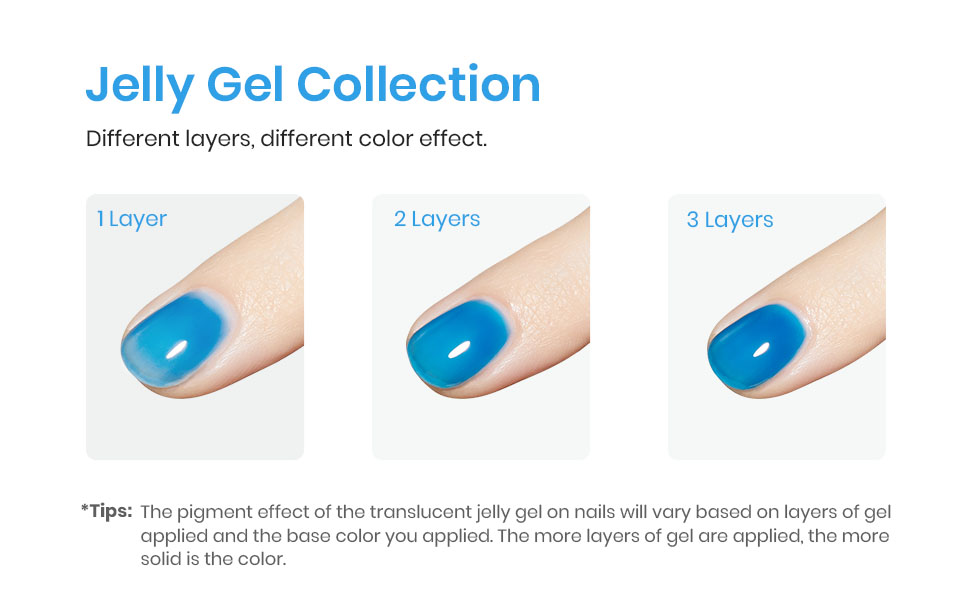 Jelly Gel Collection

Different layers, different color effect.

1 Layer

2 Layers

3 Layers

*Tips: The pigment effect of the translucent jelly gel on nails will vary based on layers of gel applied and the base color you applied. The more layers of gel are applied, the more solid is the color.